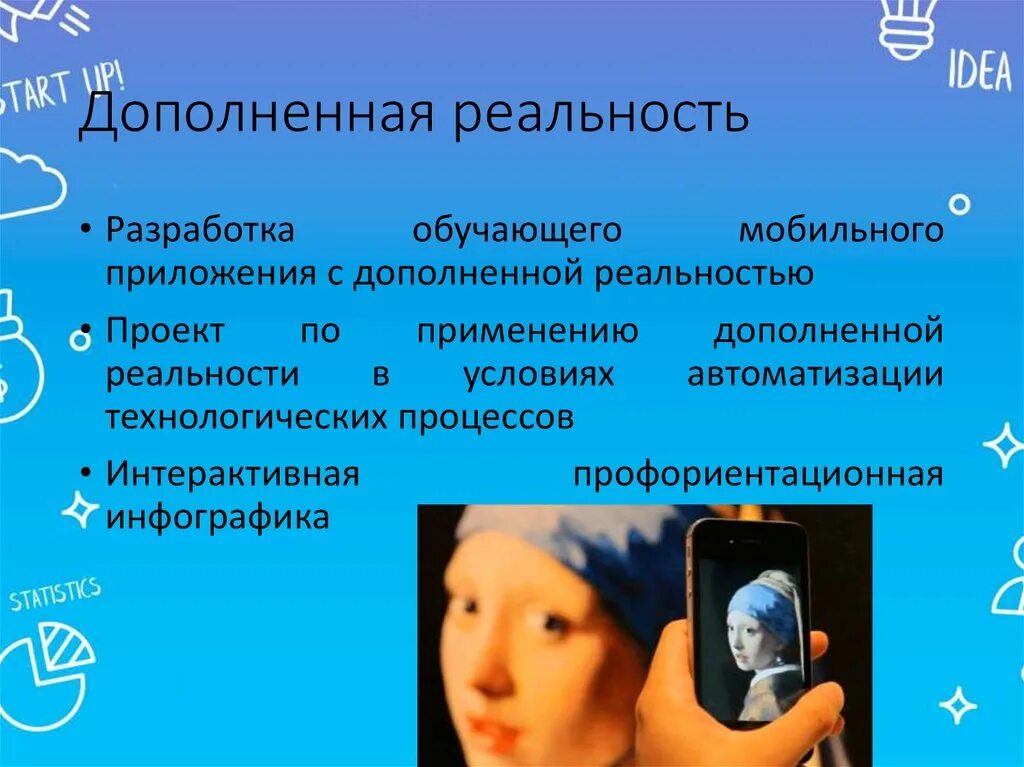 START UP!

IDEA

Дополненная реальность

• Разработка обучающего мобильного приложения с дополненной реальностью

• Проект по применению дополненной реальности в условиях автоматизации технологических процессов

• Интерактивная профориентационная инфографика

STATISTICS